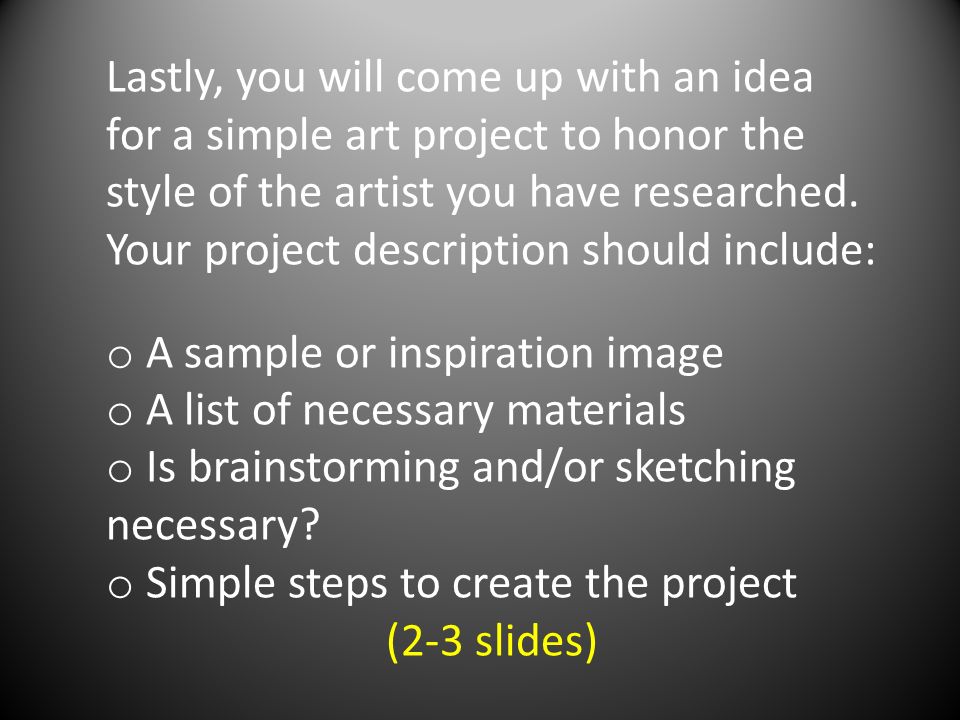 Lastly, you will come up with an idea for a simple art project to honor the style of the artist you have researched. Your project description should include:

o A sample or inspiration image
o A list of necessary materials
o Is brainstorming and/or sketching necessary?
o Simple steps to create the project
(2-3 slides)